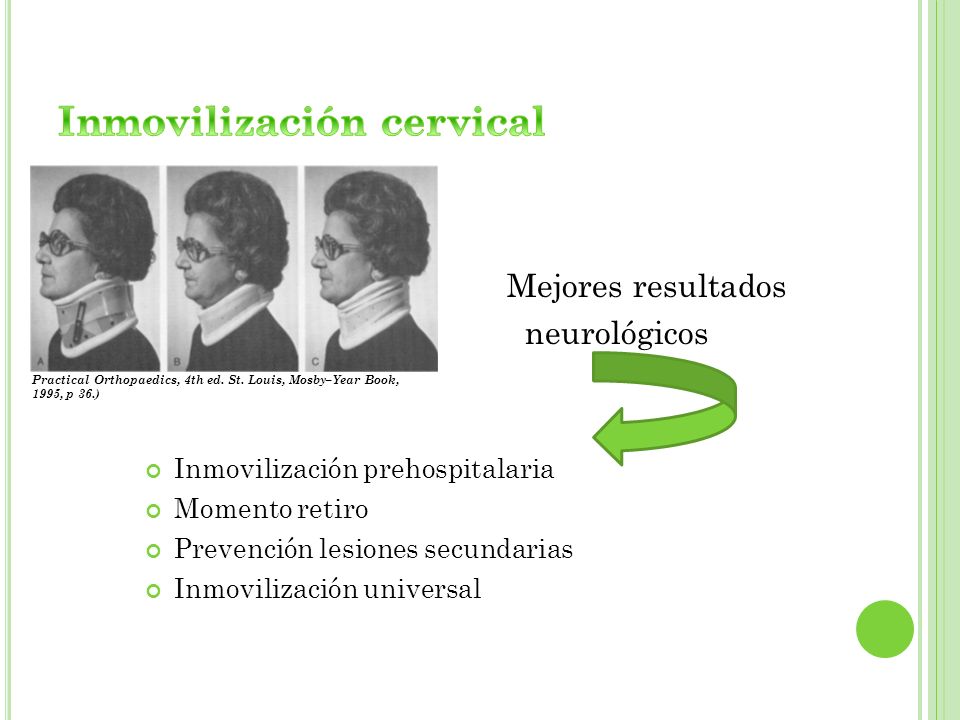 Inmovilización cervical

A B C

Practical Orthopaedics, 4th ed. St. Louis, Mosby–Year Book, 1995, p 36.)

Mejores resultados neurológicos

Inmovilización prehospitalaria
Momento retiro
Prevención lesiones secundarias
Inmovilización universal